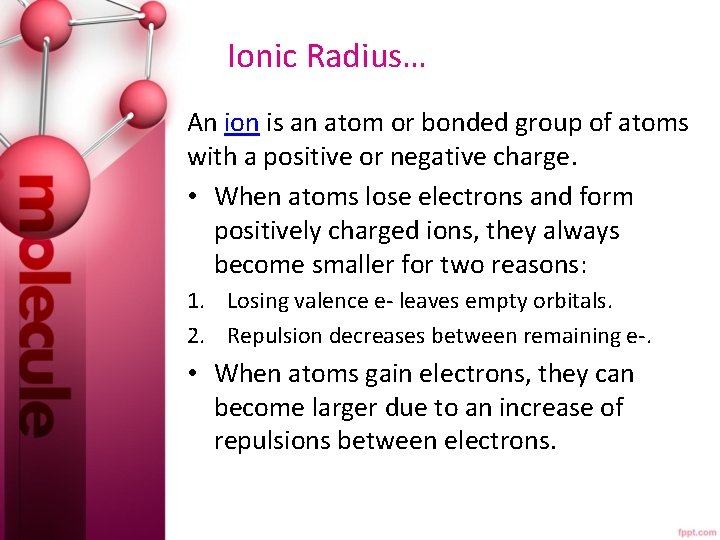 molecule

Ionic Radius…

An ion is an atom or bonded group of atoms with a positive or negative charge.

• When atoms lose electrons and form positively charged ions, they always become smaller for two reasons:

1. Losing valence e- leaves empty orbitals.
2. Repulsion decreases between remaining e-.

• When atoms gain electrons, they can become larger due to an increase of repulsions between electrons.

fppt.com